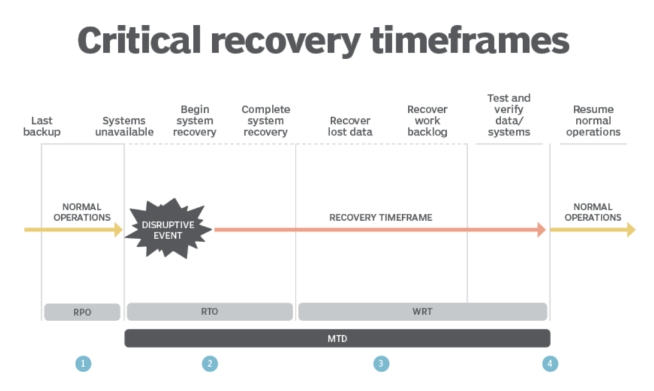 Critical recovery timeframes

Last backup

Systems unavailable

Begin system recovery

Complete system recovery

Recover lost data

Recover work backlog

Test and verify data/ systems

Resume normal operations

NORMAL OPERATIONS

DISRUPTIVE EVENT

RECOVERY TIMEFRAME

NORMAL OPERATIONS

RPO

RTO

WRT

MTD

1

2

3

4